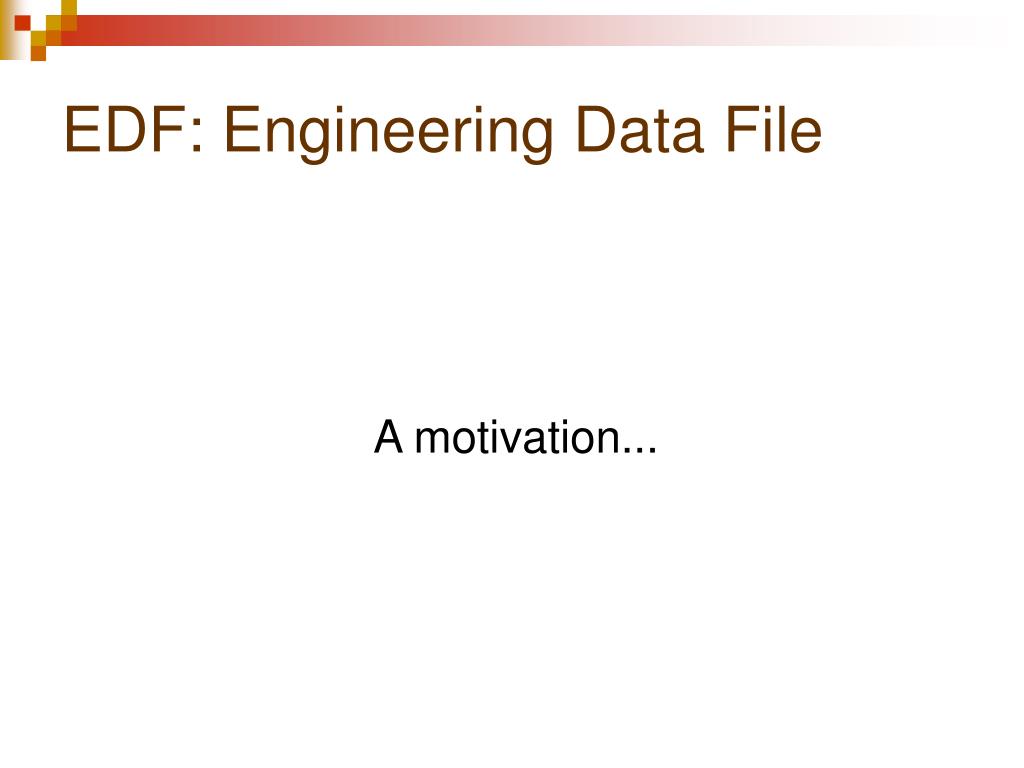 EDF: Engineering Data File

A motivation...